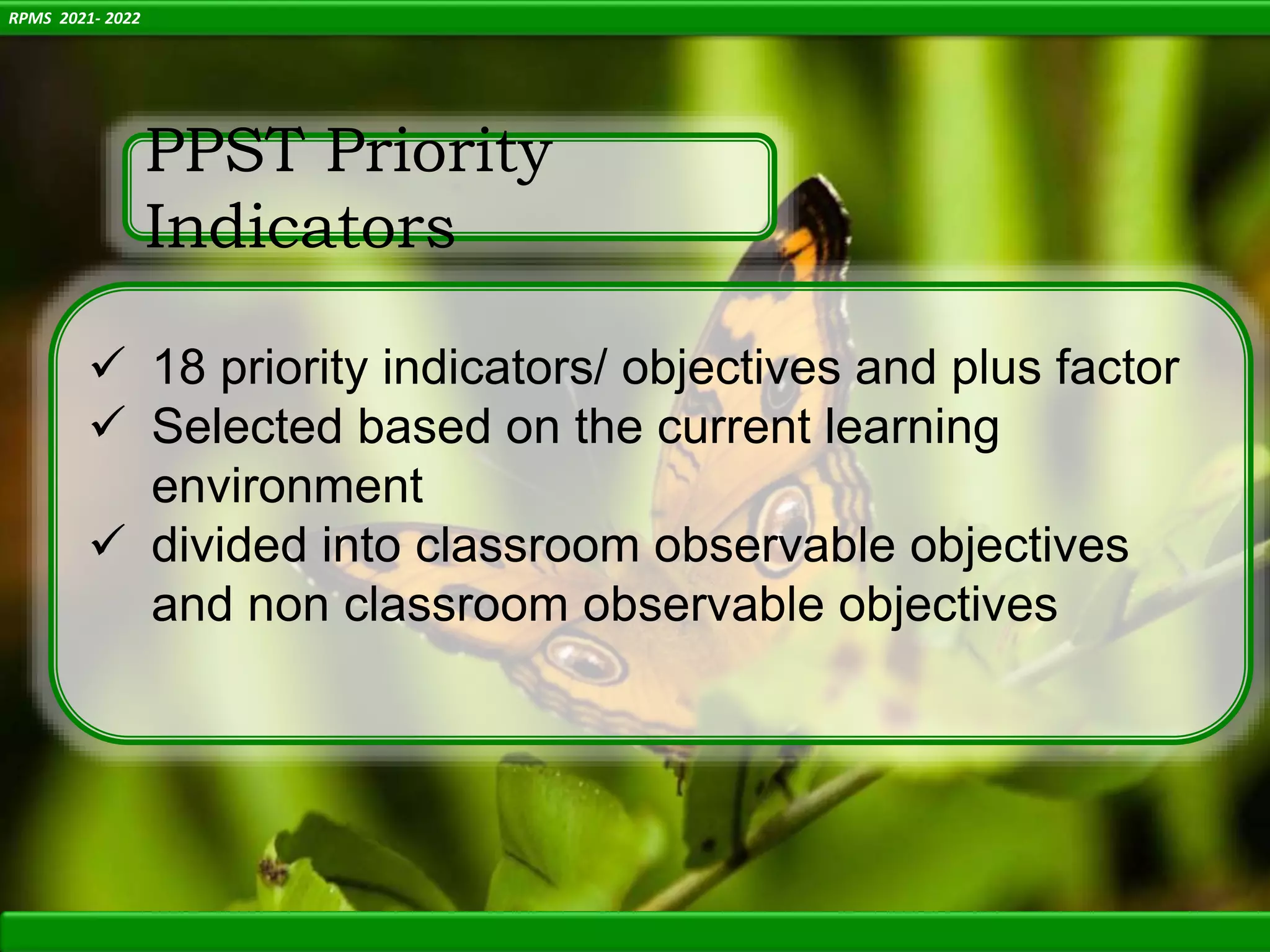 RPMS 2021- 2022

PPST Priority Indicators

✓ 18 priority indicators/ objectives and plus factor
✓ Selected based on the current learning environment
✓ divided into classroom observable objectives and non classroom observable objectives